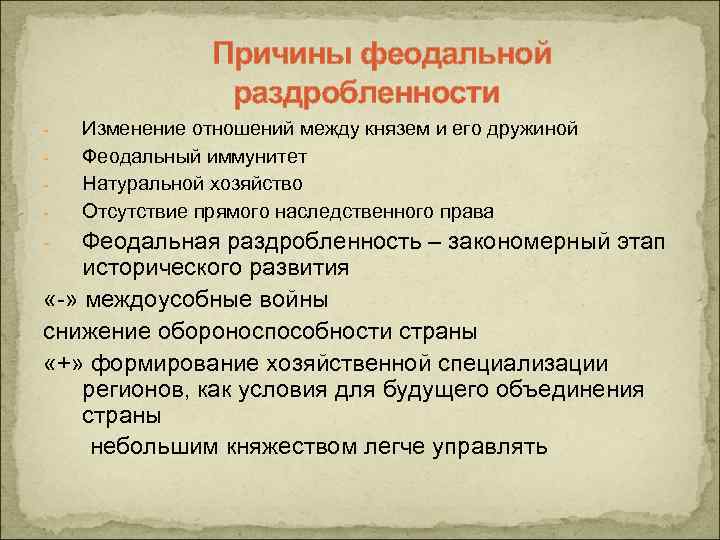 Причины феодальной раздробленности

- Изменение отношений между князем и его дружиной
- Феодальный иммунитет
- Натуральной хозяйство
- Отсутствие прямого наследственного права
- Феодальная раздробленность – закономерный этап исторического развития

«-» междоусобные войны

снижение обороноспособности страны

«+» формирование хозяйственной специализации регионов, как условия для будущего объединения страны

небольшим княжеством легче управлять